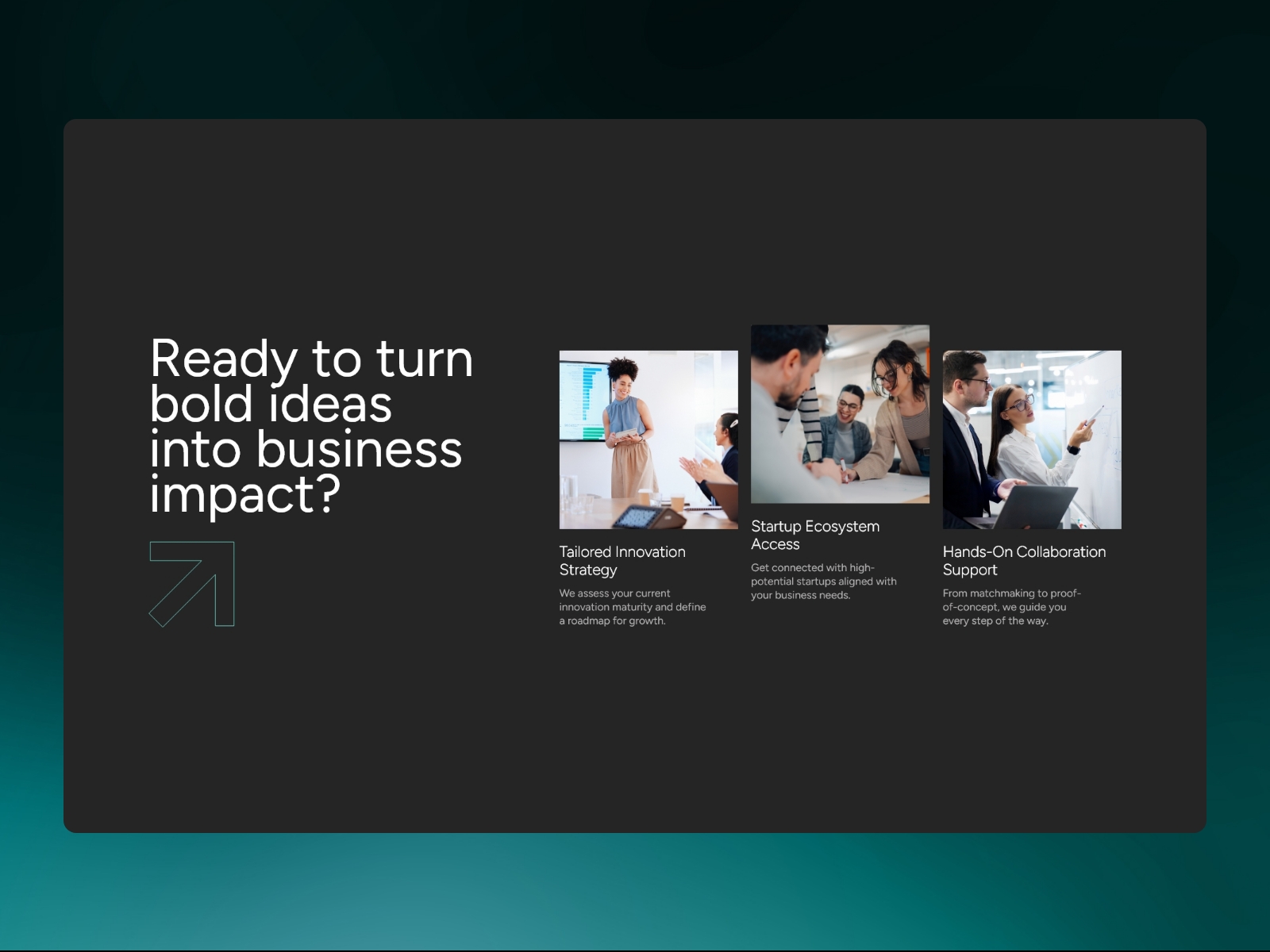 Ready to turn bold ideas into business impact?

Tailored Innovation Strategy

We assess your current innovation maturity and define a roadmap for growth.

Startup Ecosystem Access

Get connected with high-potential startups aligned with your business needs.

Hands-On Collaboration Support

From matchmaking to proof-of-concept, we guide you every step of the way.